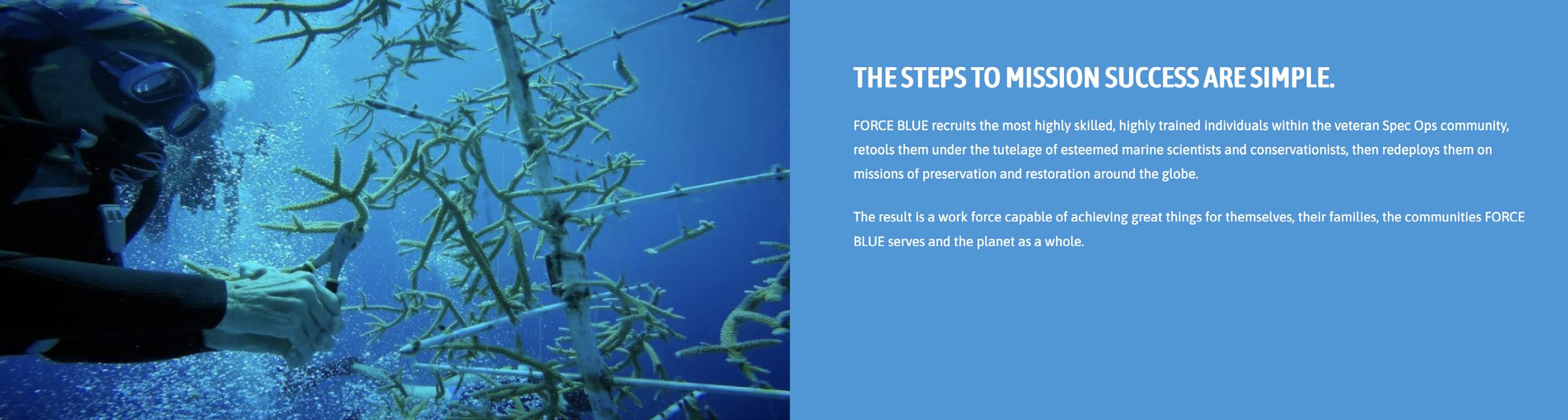 THE STEPS TO MISSION SUCCESS ARE SIMPLE.

FORCE BLUE recruits the most highly skilled, highly trained individuals within the veteran Spec Ops community, retools them under the tutelage of esteemed marine scientists and conservationists, then redeploys them on missions of preservation and restoration around the globe.

The result is a work force capable of achieving great things for themselves, their families, the communities FORCE BLUE serves and the planet as a whole.